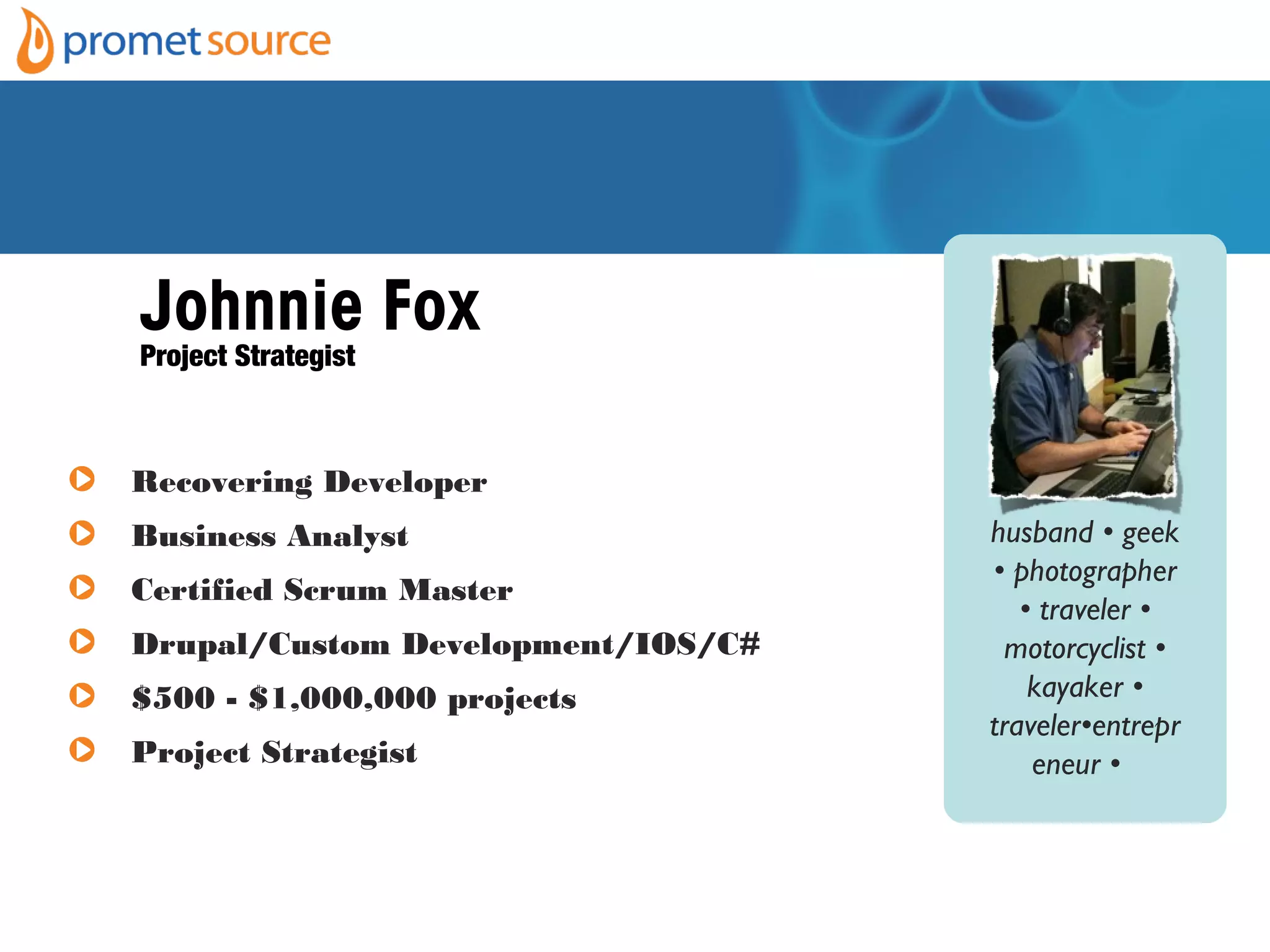 promet source

Johnnie Fox
Project Strategist

Recovering Developer
Business Analyst
Certified Scrum Master
Drupal/Custom Development/IOS/C#
\$500 - \$1,000,000 projects
Project Strategist

husband • geek • photographer • traveler • motorcyclist • kayaker • traveler•entrepreneur •